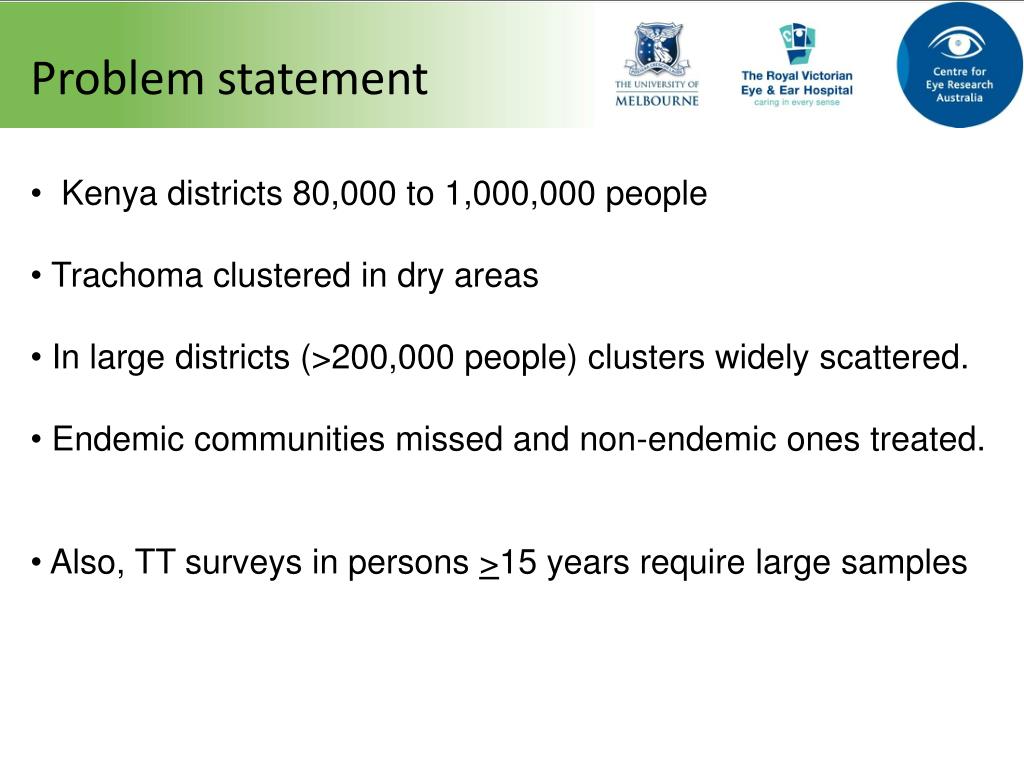 Problem statement

THE UNIVERSITY OF MELBOURNE

The Royal Victorian Eye & Ear Hospital
caring in every sense

Centre for Eye Research Australia

• Kenya districts 80,000 to 1,000,000 people

• Trachoma clustered in dry areas

• In large districts (>200,000 people) clusters widely scattered.

• Endemic communities missed and non-endemic ones treated.

• Also, TT surveys in persons $\geq$15 years require large samples